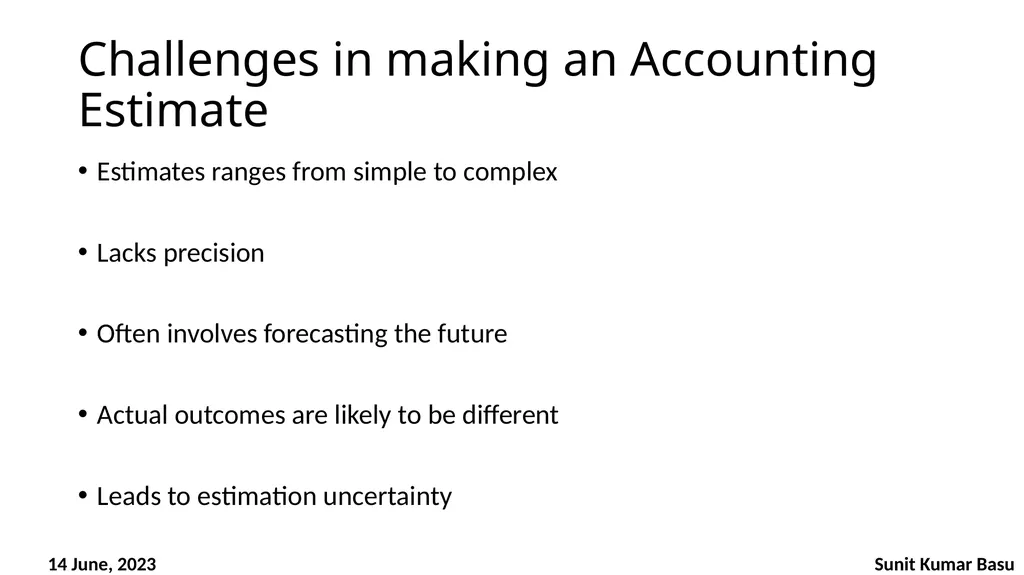 Challenges in making an Accounting Estimate

• Estimates ranges from simple to complex

• Lacks precision

• Often involves forecasting the future

• Actual outcomes are likely to be different

• Leads to estimation uncertainty

14 June, 2023

Sunit Kumar Basu